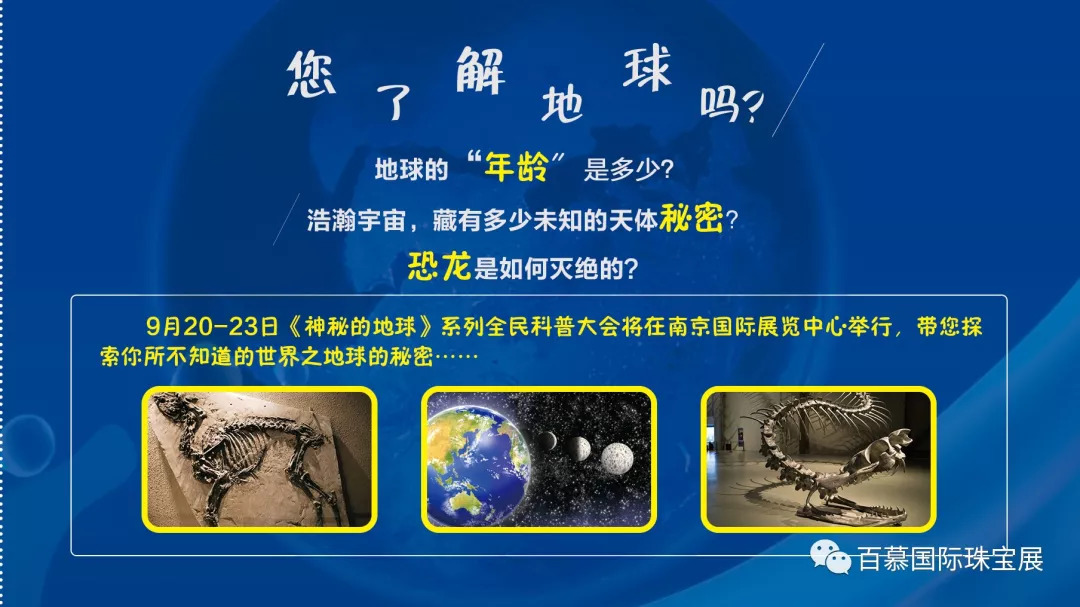 您了解地球吗?

地球的“年龄”是多少?

浩瀚宇宙，藏有多少未知的天体秘密?

恐龙是如何灭绝的?

9月20-23日《神秘的地球》系列全民科普大会将在南京国际展览中心举行，带您探索你所不知道的世界之地球的秘密……

百慕国际珠宝展